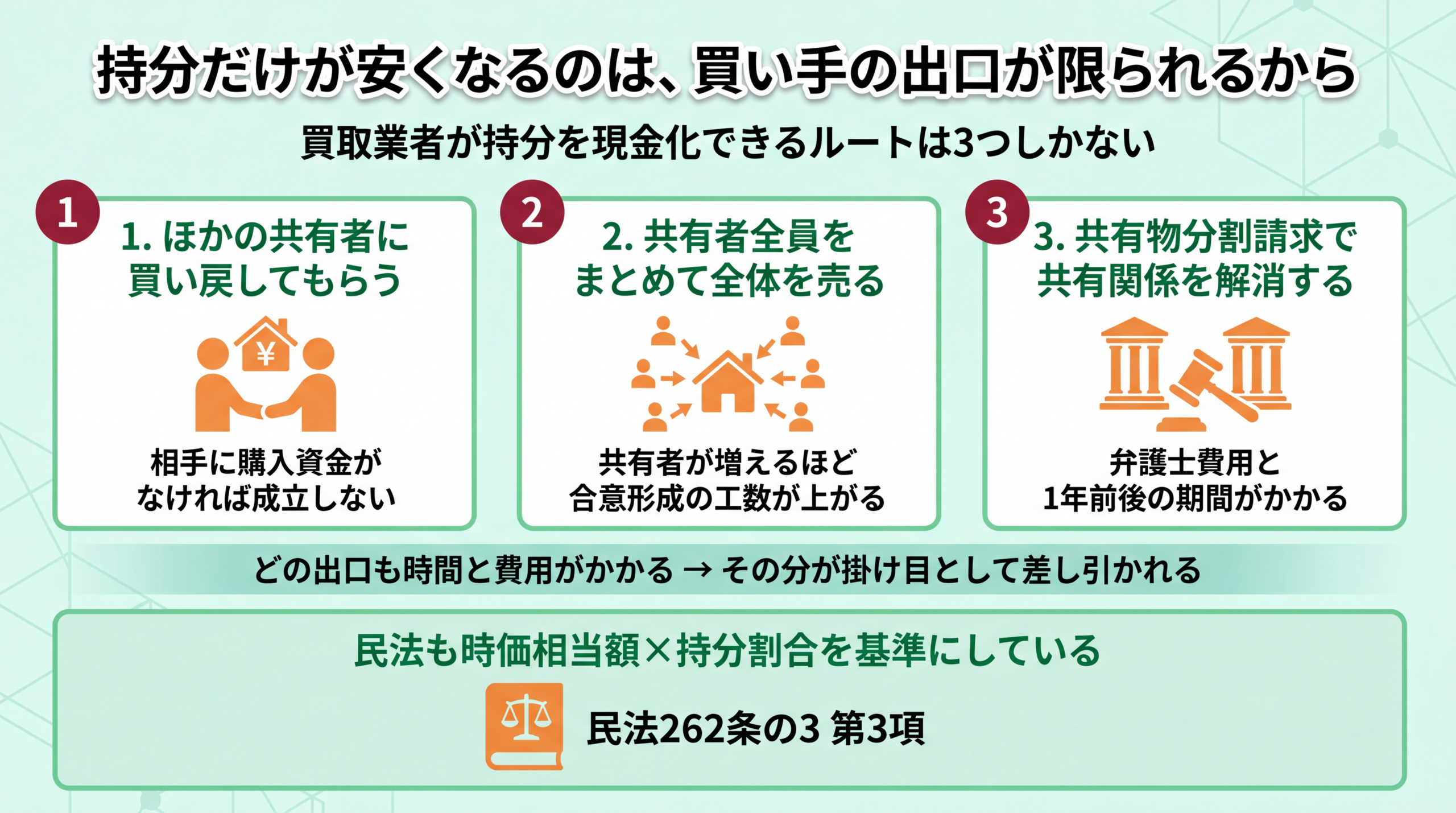 持分だけが安くなるのは、買い手の出口が限られるから

買取業者が持分を現金化できるルートは3つしかない

1

1. ほかの共有者に買い戻してもらう

¥

相手に購入資金がなければ成立しない

2

2. 共有者全員をまとめて全体を売る

共有者が増えるほど合意形成の工数が上がる

3

3. 共有物分割請求で共有関係を解消する

弁護士費用と1年前後の期間がかかる

どの出口も時間と費用がかかる → その分が掛け目として差し引かれる

民法も時価相当額×持分割合を基準にしている

民法262条の3 第3項